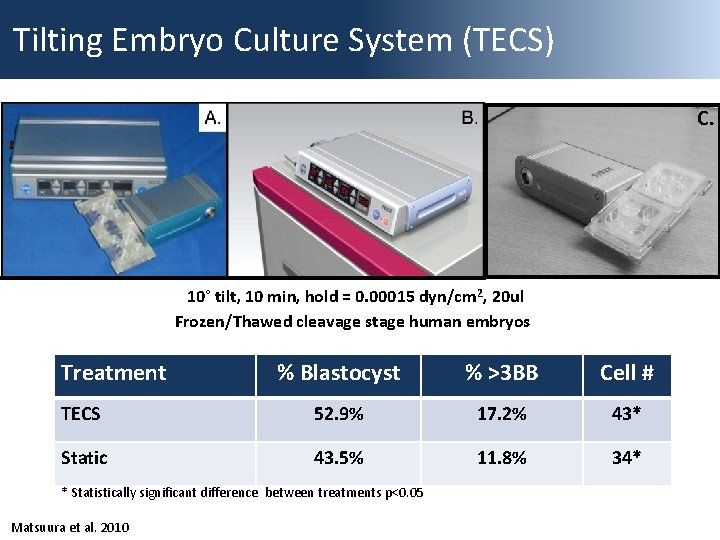 Tilting Embryo Culture System (TECS)

A.

B.

C.

10° tilt, 10 min, hold = 0.00015 dyn/cm$^2$, 20ul
Frozen/Thawed cleavage stage human embryos

| Treatment | % Blastocyst | % >3BB | Cell # |
|---|---|---|---|
| TECS | 52.9% | 17.2% | 43* |
| Static | 43.5% | 11.8% | 34* |

* Statistically significant difference between treatments p<0.05

Matsuura et al. 2010